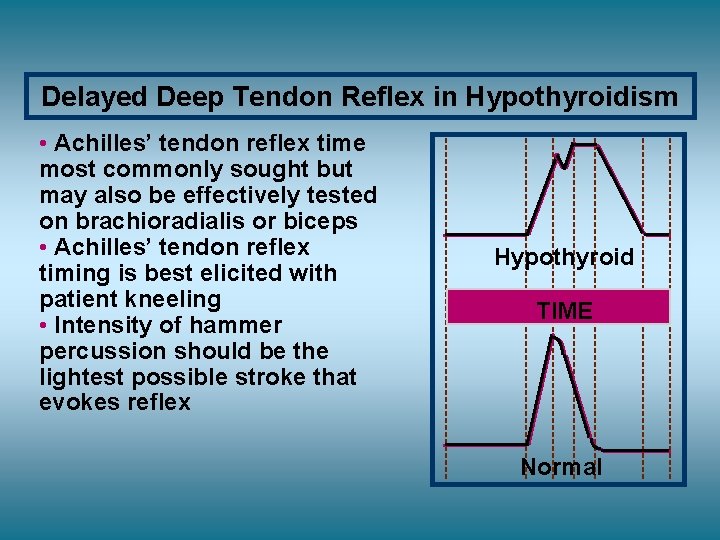 Delayed Deep Tendon Reflex in Hypothyroidism

• Achilles' tendon reflex time most commonly sought but may also be effectively tested on brachioradialis or biceps
• Achilles' tendon reflex timing is best elicited with patient kneeling
• Intensity of hammer percussion should be the lightest possible stroke that evokes reflex

Hypothyroid

TIME

Normal